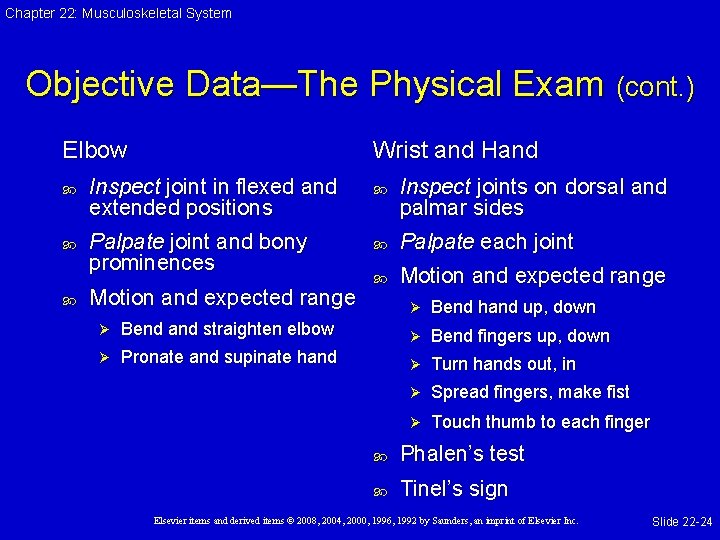 Chapter 22: Musculoskeletal System

Objective Data—The Physical Exam (cont.)

Elbow

Inspect joint in flexed and extended positions

Palpate joint and bony prominences

Motion and expected range

Bend and straighten elbow

Pronate and supinate hand

Wrist and Hand

Inspect joints on dorsal and palmar sides

Palpate each joint

Motion and expected range

Bend hand up, down

Bend fingers up, down

Turn hands out, in

Spread fingers, make fist

Touch thumb to each finger

Phalen's test

Tinel's sign

Elsevier items and derived items © 2008, 2004, 2000, 1996, 1992 by Saunders, an imprint of Elsevier Inc.

Slide 22-24